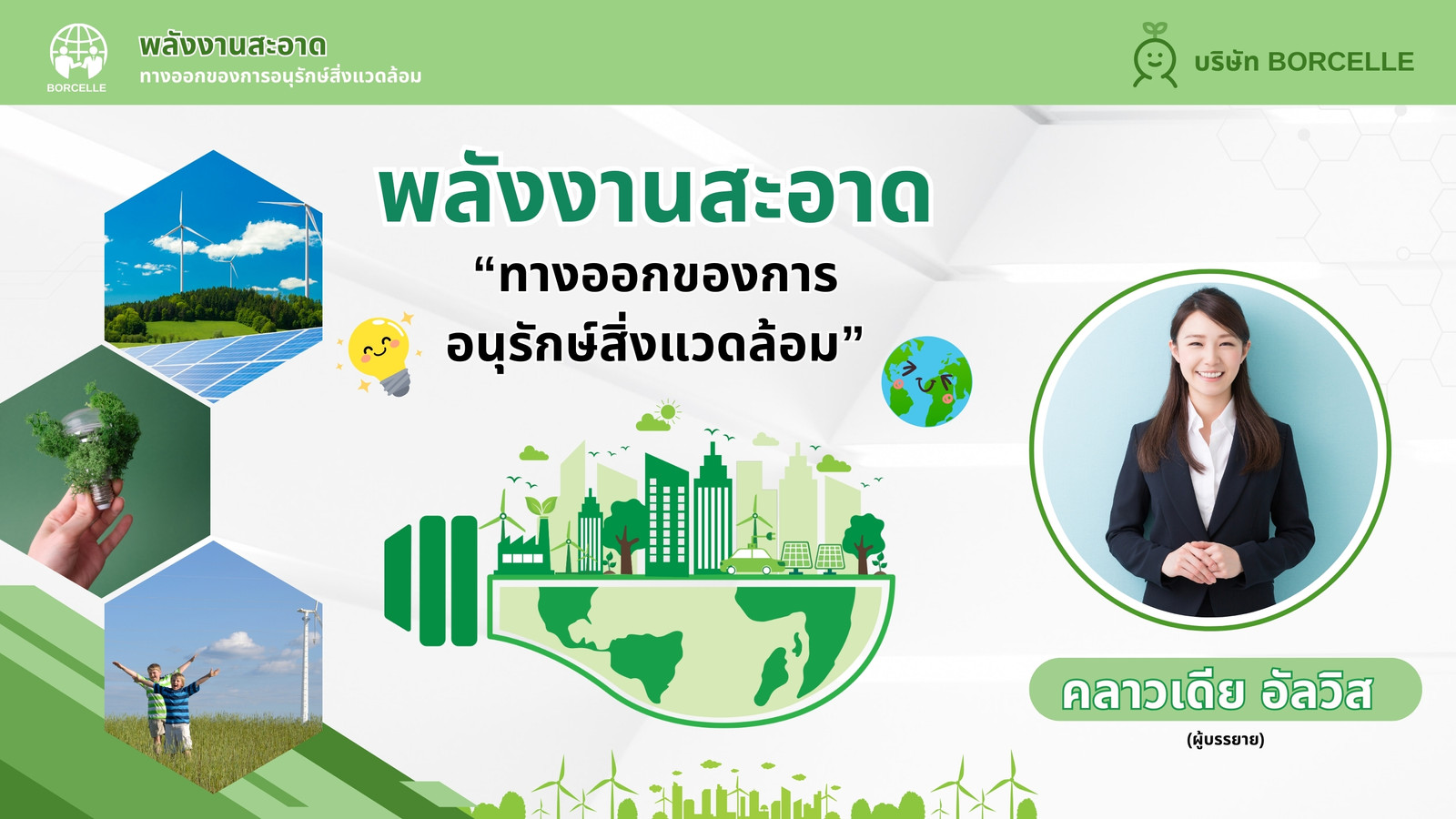 BORCELLE

พลังงานสะอาด
ทางออกของการอนุรักษ์สิ่งแวดล้อม

บริษัท BORCELLE

พลังงานสะอาด
“ทางออกของการ
อนุรักษ์สิ่งแวดล้อม”

คลาวเดีย อัลวิส
(ผู้บรรยาย)